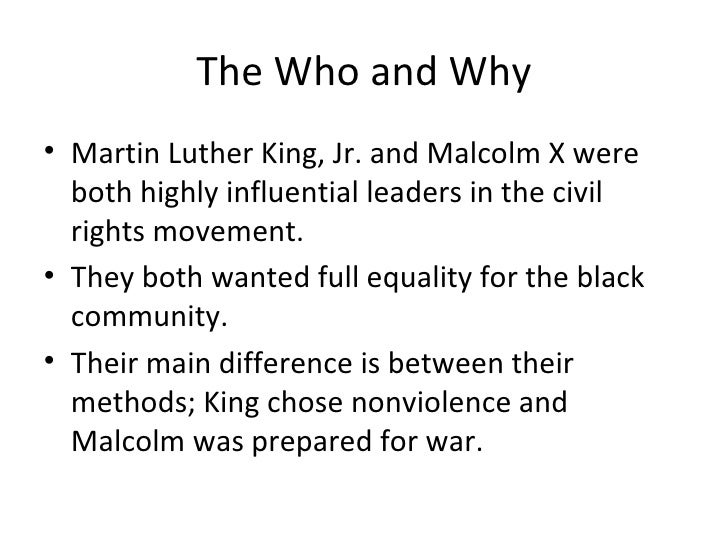 The Who and Why

• Martin Luther King, Jr. and Malcolm X were both highly influential leaders in the civil rights movement.
• They both wanted full equality for the black community.
• Their main difference is between their methods; King chose nonviolence and Malcolm was prepared for war.